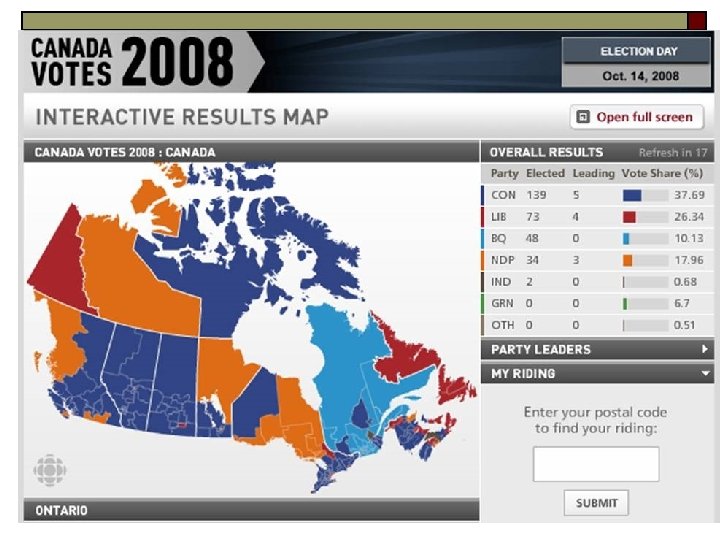 CANADA VOTES 2008

ELECTION DAY
Oct. 14, 2008

INTERACTIVE RESULTS MAP

Open full screen

CANADA VOTES 2008 : CANADA

OVERALL RESULTS Refresh in 17

| Party | Elected | Leading | Vote Share (%) |
|---|---|---|---|
| CON | 139 | 5 | 37.69 |
| LIB | 73 | 4 | 26.34 |
| BQ | 48 | 0 | 10.13 |
| NDP | 34 | 3 | 17.96 |
| IND | 2 | 0 | 0.68 |
| GRN | 0 | 0 | 6.7 |
| OTH | 0 | 0 | 0.51 |

PARTY LEADERS

MY RIDING

Enter your postal code to find your riding:

SUBMIT

ONTARIO